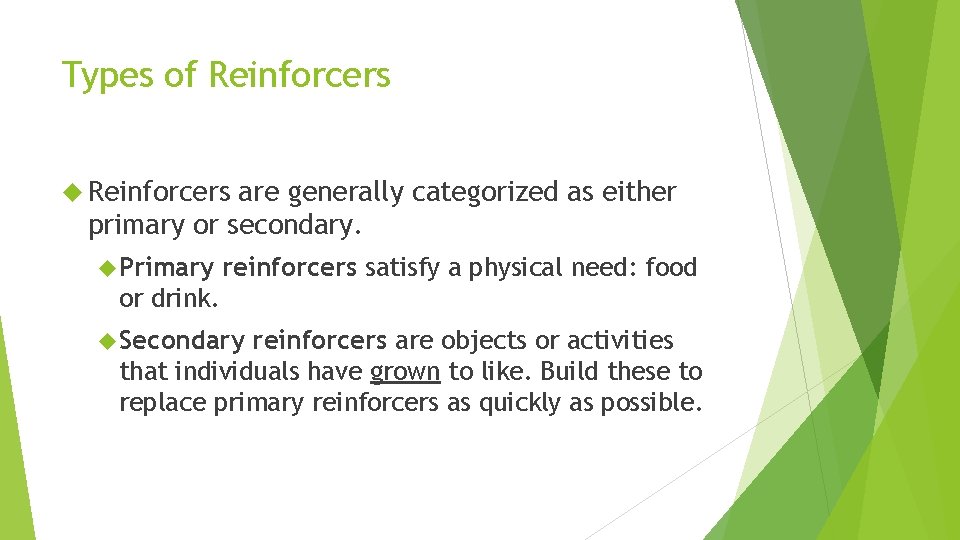 Types of Reinforcers

Reinforcers are generally categorized as either primary or secondary.

Primary reinforcers satisfy a physical need: food or drink.

Secondary reinforcers are objects or activities that individuals have grown to like. Build these to replace primary reinforcers as quickly as possible.